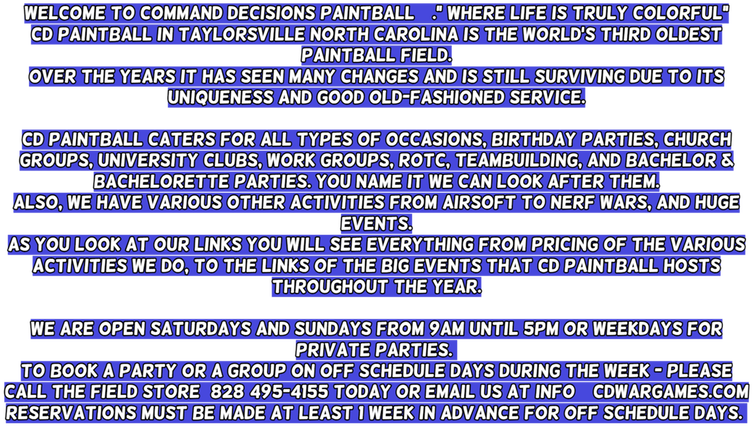 WELCOME TO COMMAND DECISIONS PAINTBALL ." WHERE LIFE IS TRULY COLORFUL" CD PAINTBALL IN TAYLORSVILLE NORTH CAROLINA IS THE WORLD'S THIRD OLDEST PAINTBALL FIELD.
OVER THE YEARS IT HAS SEEN MANY CHANGES AND IS STILL SURVIVING DUE TO ITS UNIQUENESS AND GOOD OLD-FASHIONED SERVICE.

CD PAINTBALL CATERS FOR ALL TYPES OF OCCASIONS, BIRTHDAY PARTIES, CHURCH GROUPS, UNIVERSITY CLUBS, WORK GROUPS, ROTC, TEAMBUILDING, AND BACHELOR & BACHELORETTE PARTIES. YOU NAME IT WE CAN LOOK AFTER THEM.
ALSO, WE HAVE VARIOUS OTHER ACTIVITIES FROM AIRSOFT TO NERF WARS, AND HUGE EVENTS.
AS YOU LOOK AT OUR LINKS YOU WILL SEE EVERYTHING FROM PRICING OF THE VARIOUS ACTIVITIES WE DO, TO THE LINKS OF THE BIG EVENTS THAT CD PAINTBALL HOSTS THROUGHOUT THE YEAR.

WE ARE OPEN SATURDAYS AND SUNDAYS FROM 9AM UNTIL 5PM OR WEEKDAYS FOR PRIVATE PARTIES.
TO BOOK A PARTY OR A GROUP ON OFF SCHEDULE DAYS DURING THE WEEK - PLEASE CALL THE FIELD STORE 828 495-4155 TODAY OR EMAIL US AT INFO CDWARGAMES.COM
RESERVATIONS MUST BE MADE AT LEAST 1 WEEK IN ADVANCE FOR OFF SCHEDULE DAYS.